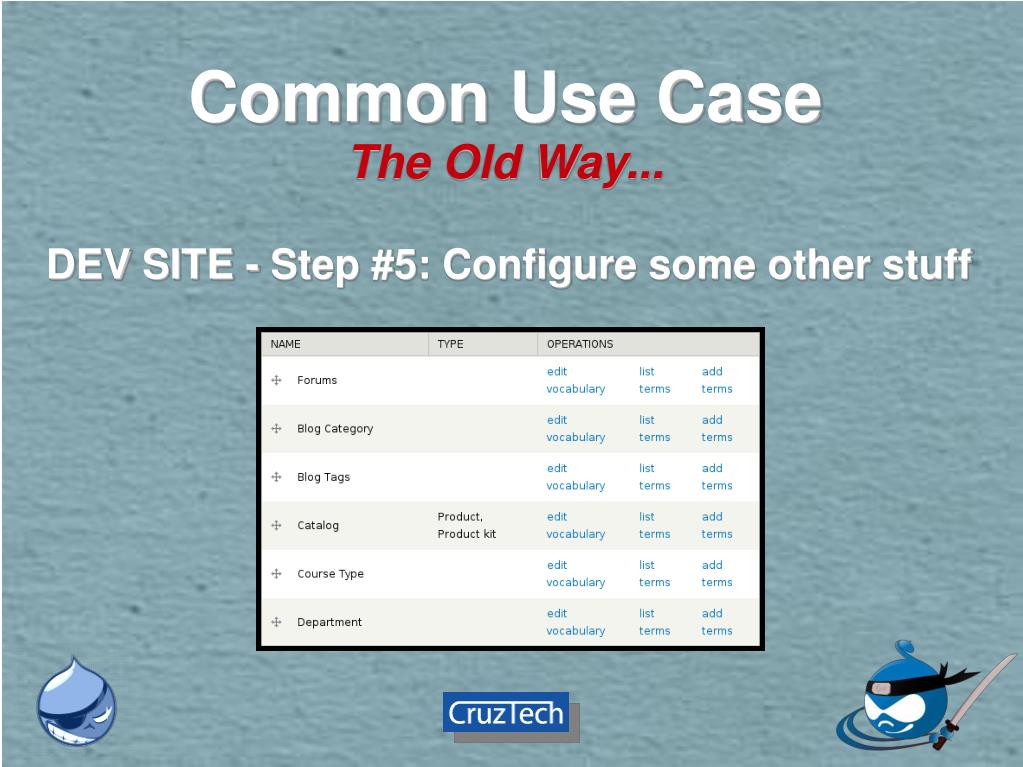 Common Use Case
The Old Way...

DEV SITE - Step #5: Configure some other stuff

| NAME | TYPE | OPERATIONS | | |
|---|---|---|---|---|
| Forums | | edit vocabulary | list terms | add terms |
| Blog Category | | edit vocabulary | list terms | add terms |
| Blog Tags | | edit vocabulary | list terms | add terms |
| Catalog | Product, Product kit | edit vocabulary | list terms | add terms |
| Course Type | | edit vocabulary | list terms | add terms |
| Department | | edit vocabulary | list terms | add terms |

CruzTech